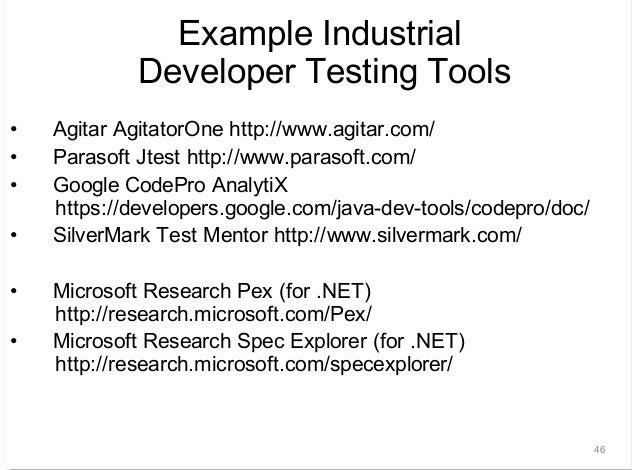 Example Industrial
Developer Testing Tools

• Agitar AgitatorOne http://www.agitar.com/
• Parasoft Jtest http://www.parasoft.com/
• Google CodePro AnalytiX https://developers.google.com/java-dev-tools/codepro/doc/
• SilverMark Test Mentor http://www.silvermark.com/

• Microsoft Research Pex (for .NET) http://research.microsoft.com/Pex/
• Microsoft Research Spec Explorer (for .NET) http://research.microsoft.com/specexplorer/

46